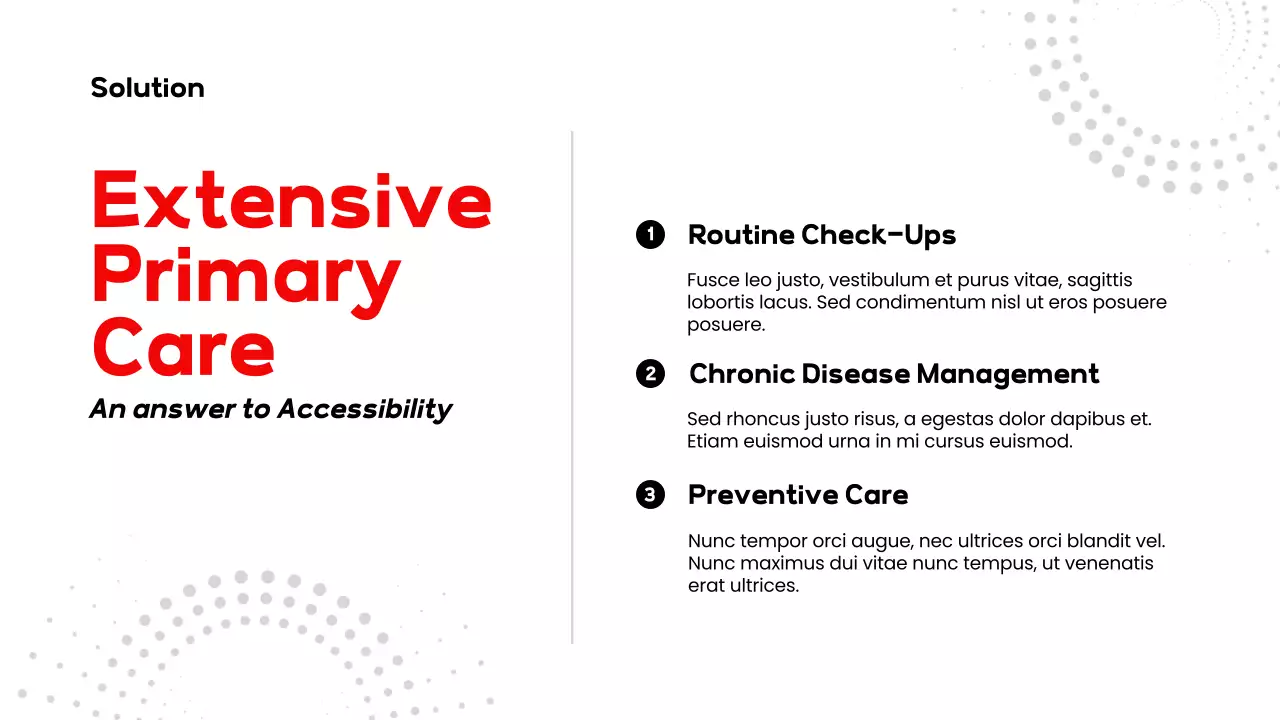 Solution

Extensive Primary Care

An answer to Accessibility

1 Routine Check-Ups

Fusce leo justo, vestibulum et purus vitae, sagittis lobortis lacus. Sed condimentum nisl ut eros posuere posuere.

2 Chronic Disease Management

Sed rhoncus justo risus, a egestas dolor dapibus et. Etiam euismod urna in mi cursus euismod.

3 Preventive Care

Nunc tempor orci augue, nec ultrices orci blandit vel. Nunc maximus dui vitae nunc tempus, ut venenatis erat ultrices.